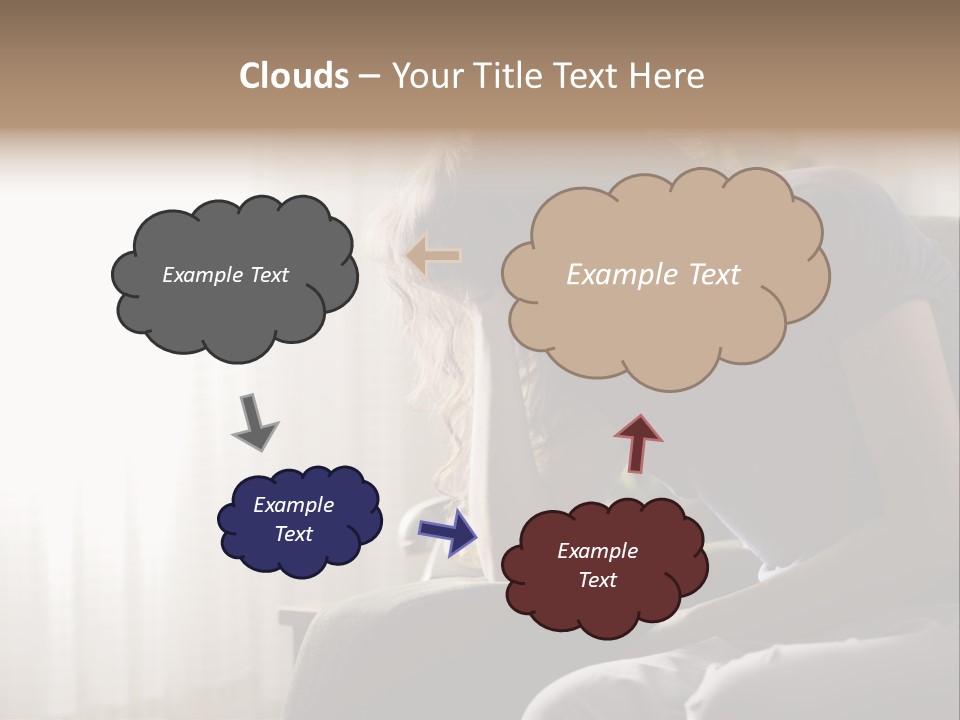 Clouds – Your Title Text Here

Example Text

Example Text

Example Text

Example Text